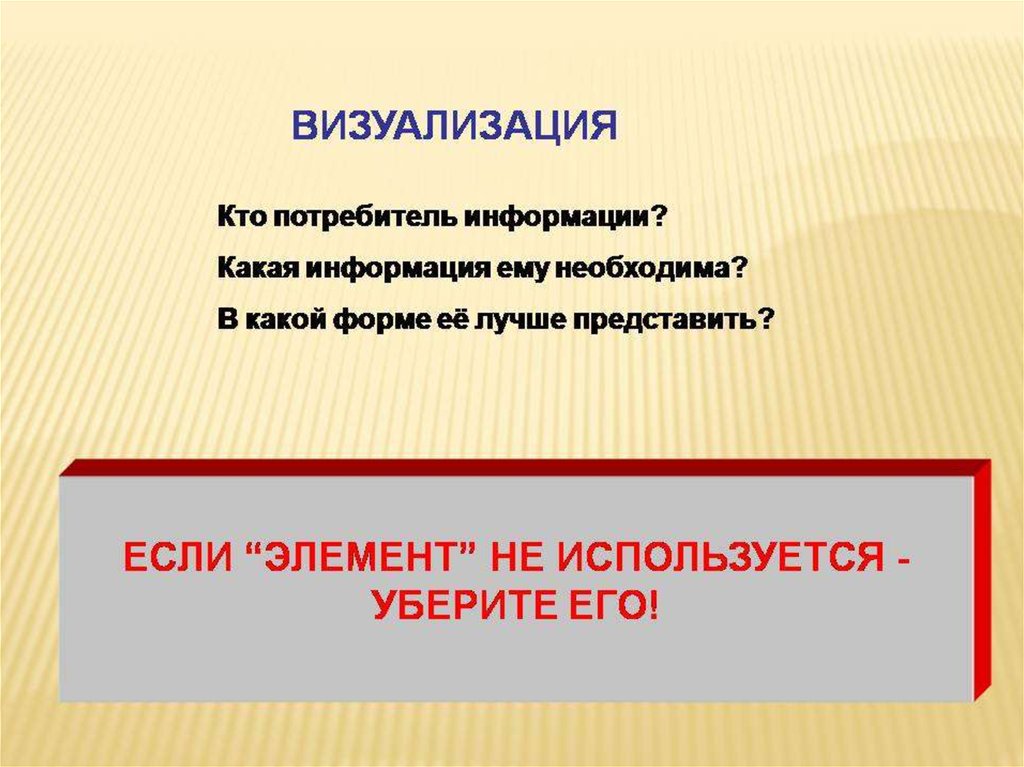 ВИЗУАЛИЗАЦИЯ

Кто потребитель информации?

Какая информация ему необходима?

В какой форме её лучше представить?

ЕСЛИ “ЭЛЕМЕНТ” НЕ ИСПОЛЬЗУЕТСЯ - УБЕРИТЕ ЕГО!